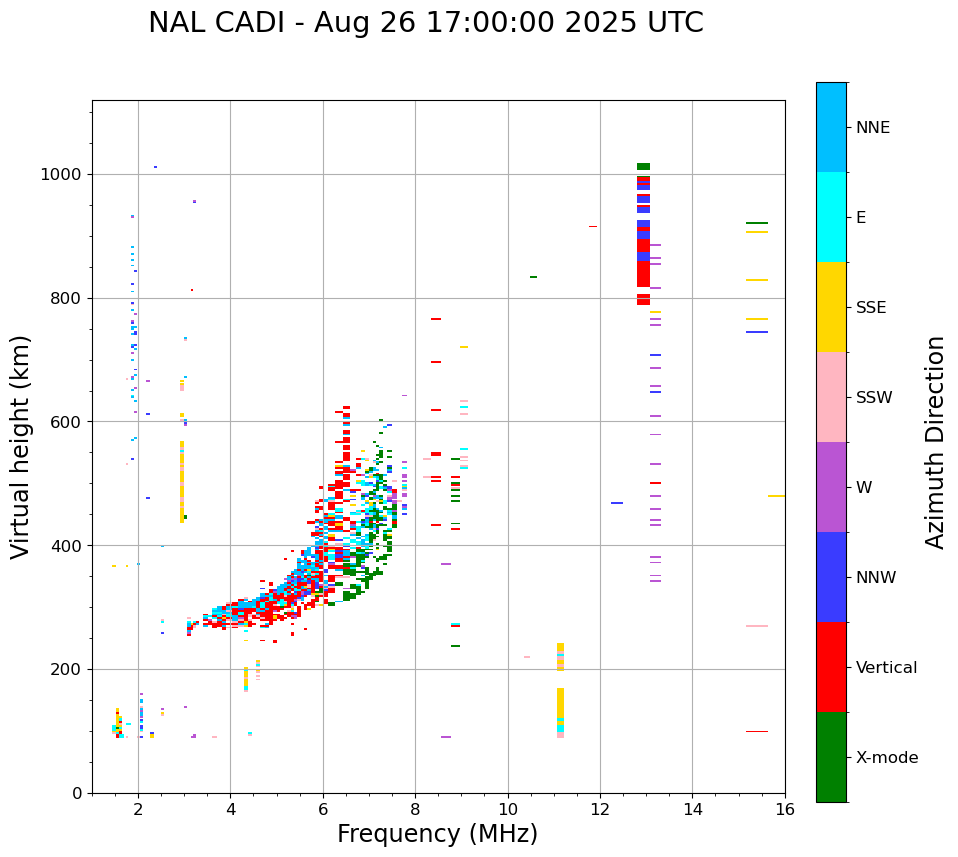 NAL CADI - Aug 26 17:00:00 2025 UTC

Virtual height (km)

1000
800
600
400
200
0

2
4
6
8
10
12
14
16

Frequency (MHz)

NNE
E
SSE
SSW
W
NNW
Vertical
X-mode

Azimuth Direction